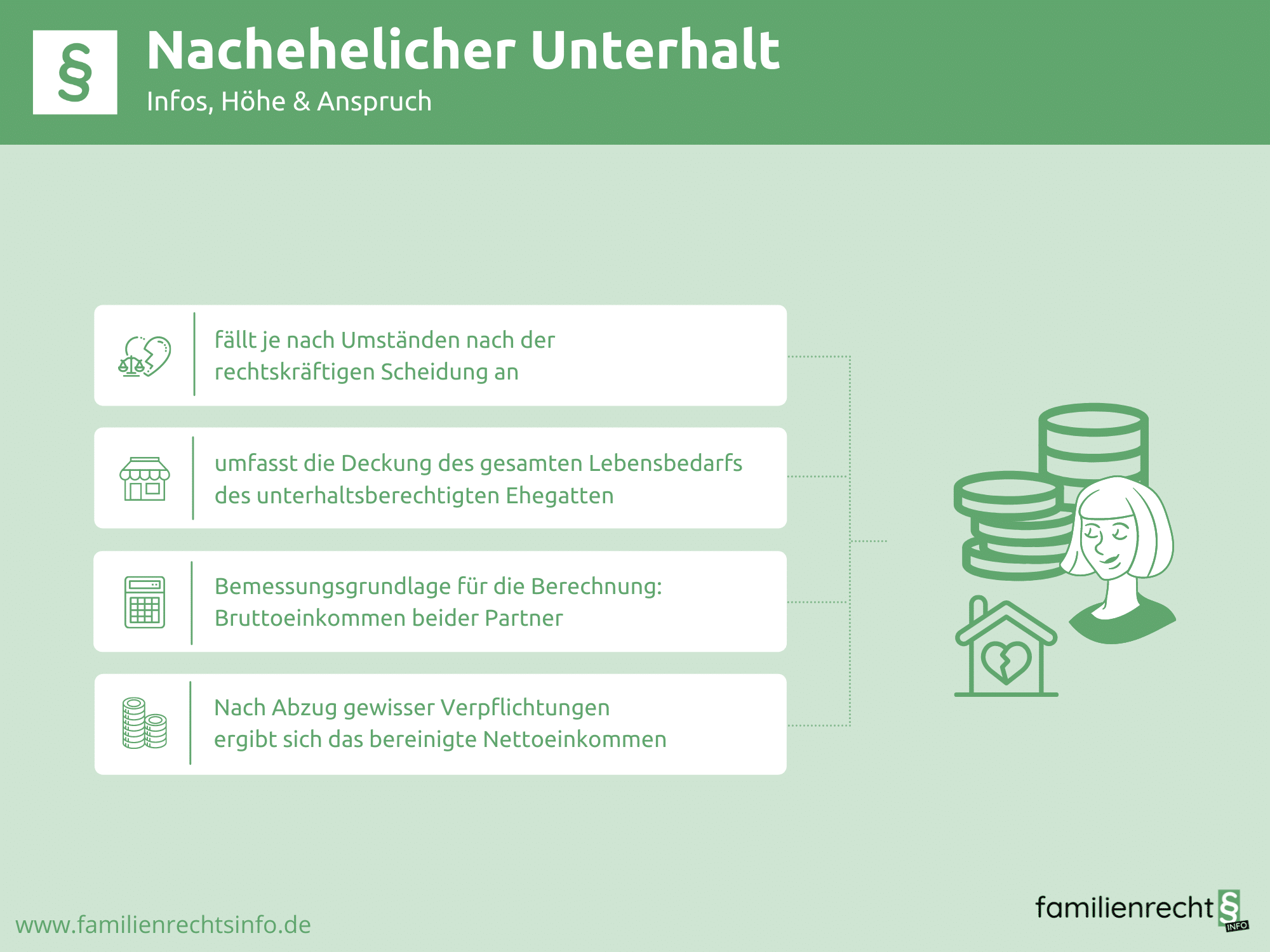 §

Nachehelicher Unterhalt
Infos, Höhe & Anspruch

fällt je nach Umständen nach der rechtskräftigen Scheidung an

umfasst die Deckung des gesamten Lebensbedarfs des unterhaltsberechtigten Ehegatten

Bemessungsgrundlage für die Berechnung: Bruttoeinkommen beider Partner

Nach Abzug gewisser Verpflichtungen ergibt sich das bereinigte Nettoeinkommen

www.familienrechtsinfo.de

familienrecht § INFO